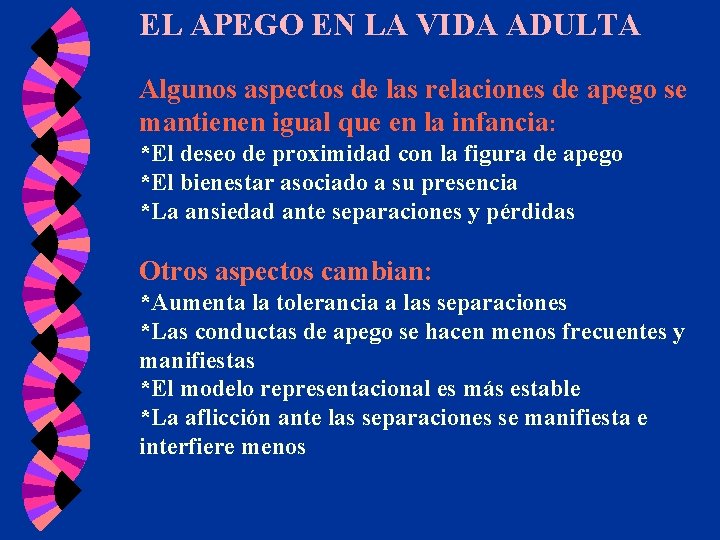 EL APEGO EN LA VIDA ADULTA

Algunos aspectos de las relaciones de apego se mantienen igual que en la infancia:
*El deseo de proximidad con la figura de apego
*El bienestar asociado a su presencia
*La ansiedad ante separaciones y pérdidas

Otros aspectos cambian:
*Aumenta la tolerancia a las separaciones
*Las conductas de apego se hacen menos frecuentes y manifiestas
*El modelo representacional es más estable
*La aflicción ante las separaciones se manifiesta e interfiere menos